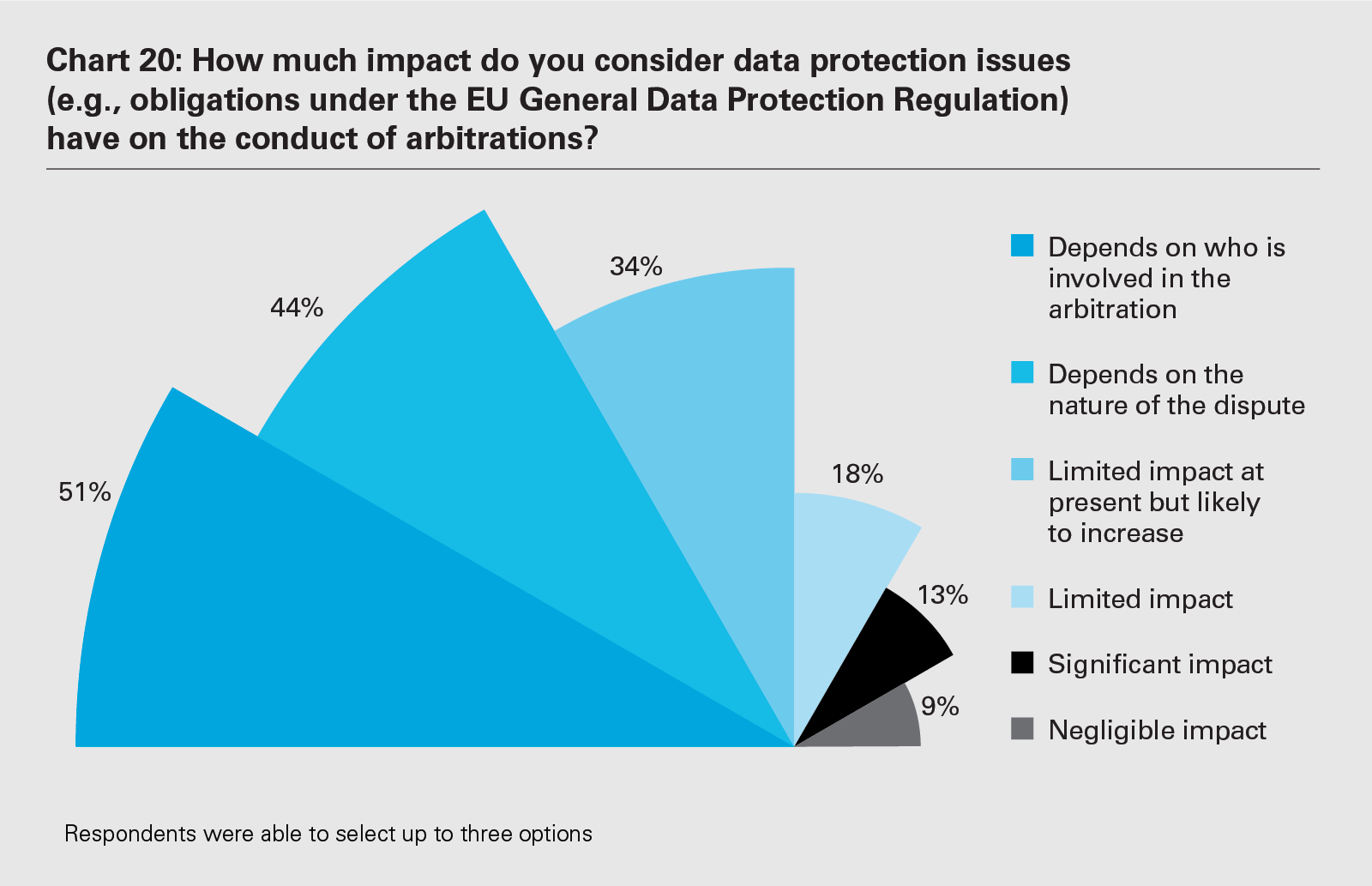 Chart 20: How much impact do you consider data protection issues (e.g., obligations under the EU General Data Protection Regulation) have on the conduct of arbitrations?

51%

44%

34%

18%

13%

9%

Depends on who is involved in the arbitration

Depends on the nature of the dispute

Limited impact at present but likely to increase

Limited impact

Significant impact

Negligible impact

Respondents were able to select up to three options